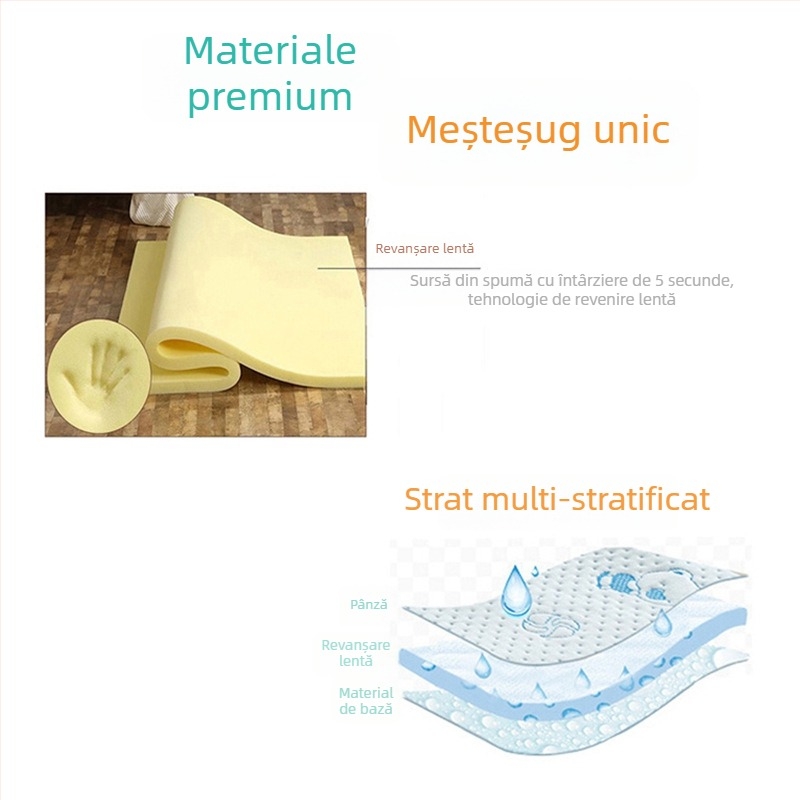 Materiale premium

Meșteșug unic

Revanșare lentă

Sursă din spumă cu întârziere de 5 secunde, tehnologie de revenire lentă

Strat multi-stratificat

Pânză

Revanșare lentă

Material de bază